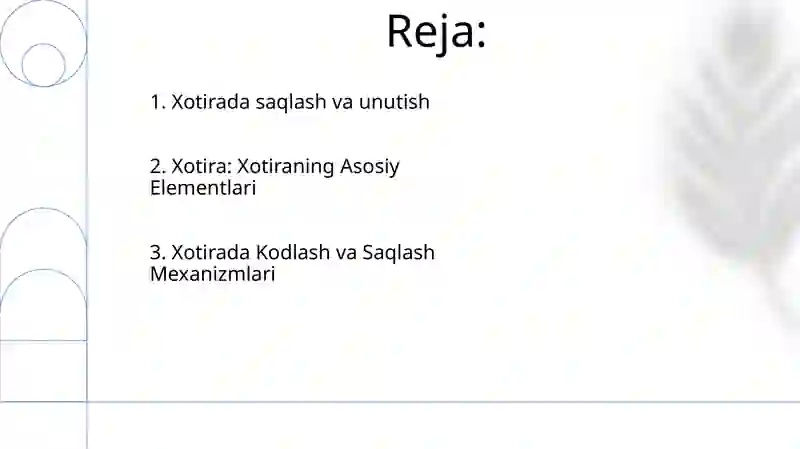 Reja:

1. Xotirada saqlash va unutish

2. Xotira: Xotiraning Asosiy Elementlari

3. Xotirada Kodlash va Saqlash Mexanizmlari